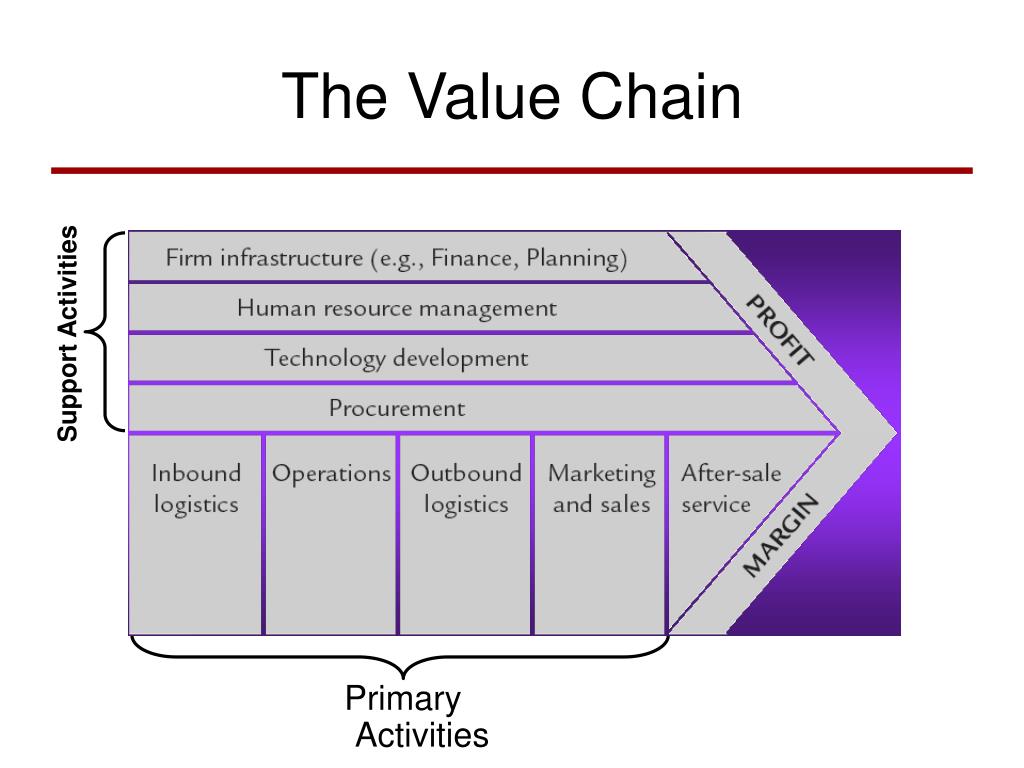 The Value Chain

Support Activities

Firm infrastructure (e.g., Finance, Planning)

Human resource management

Technology development

Procurement

PROFIT

Inbound logistics

Operations

Outbound logistics

Marketing and sales

After-sale service

MARGIN

Primary Activities